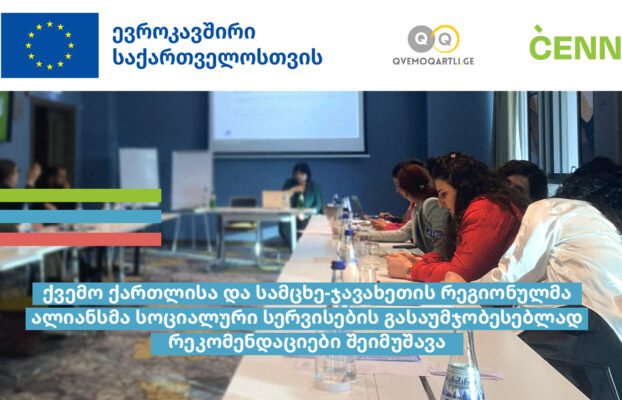 ევროკავშირი საქართველოსთვის

QQ
QVEMOQARTLI.GE

CENN

ქვემო ქართლისა და სამცხე-ჯავახეთის რეგიონულმა ალიანსმა სოციალური სერვისების გასაუმჯობესებლად რეკომენდაციები შეიმუშავა